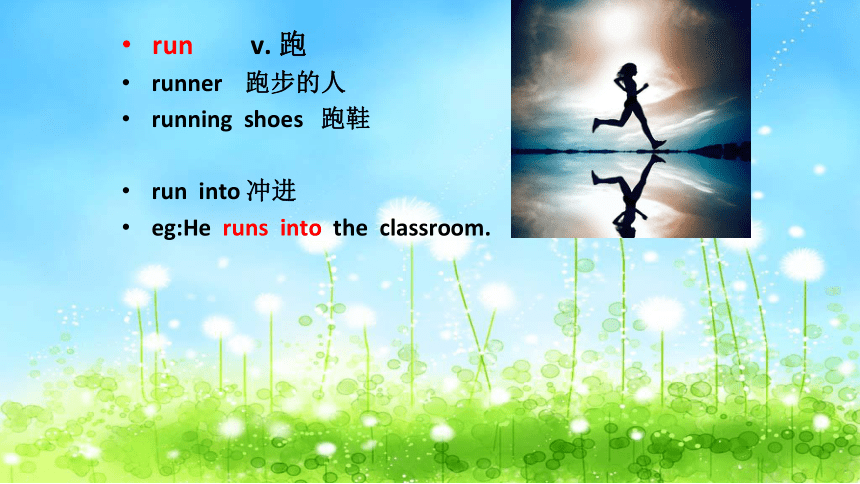 • run v. 跑
• runner 跑步的人
• running shoes 跑鞋

• run into 冲进
• eg:He runs into the classroom.